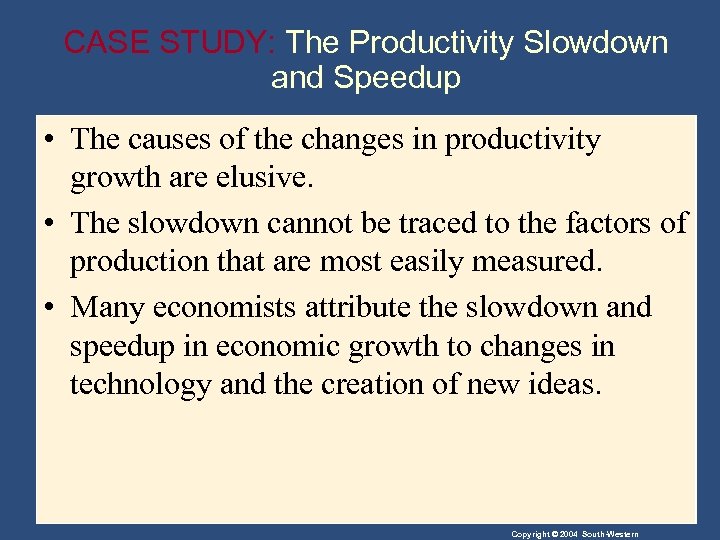 CASE STUDY: The Productivity Slowdown and Speedup

• The causes of the changes in productivity growth are elusive.

• The slowdown cannot be traced to the factors of production that are most easily measured.

• Many economists attribute the slowdown and speedup in economic growth to changes in technology and the creation of new ideas.

Copyright © 2004 South-Western